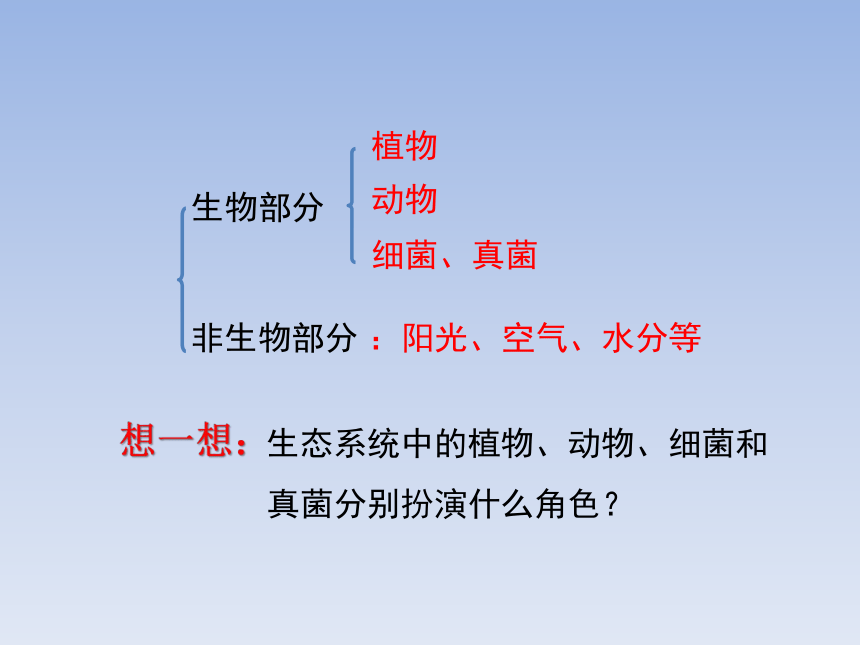 生物部分
植物
动物
细菌、真菌

非生物部分：阳光、空气、水分等

想一想：生态系统中的植物、动物、细菌和真菌分别扮演什么角色？